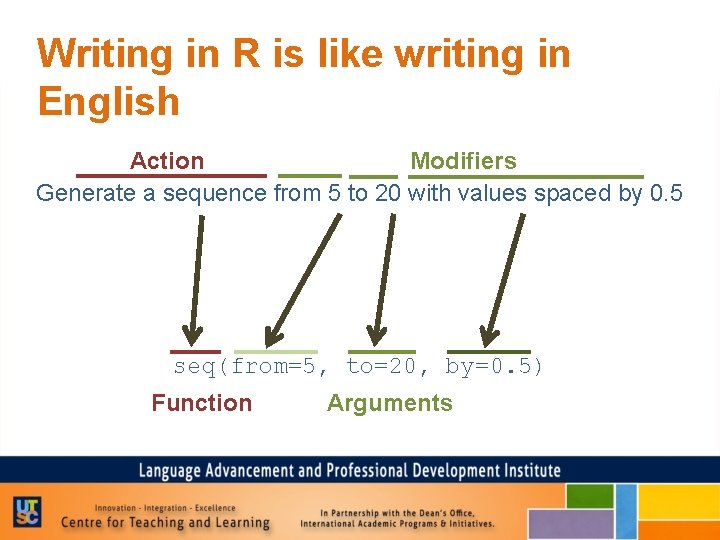 Writing in R is like writing in English

Action

Modifiers

Generate a sequence from 5 to 20 with values spaced by 0.5

seq(from=5, to=20, by=0.5)

Function

Arguments

Language Advancement and Professional Development Institute

UTSC

Innovation - Integration - Excellence
Centre for Teaching and Learning

In Partnership with the Dean's Office, International Academic Programs & Initiatives.